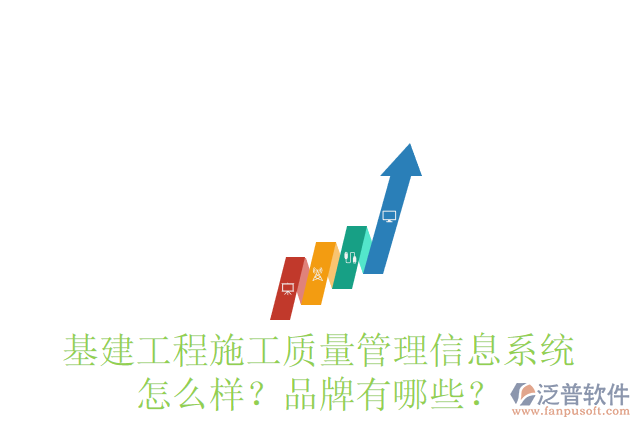 基建工程施工质量管理信息系统怎么样？品牌有哪些？

泛普软件
www.fanpusoft.com